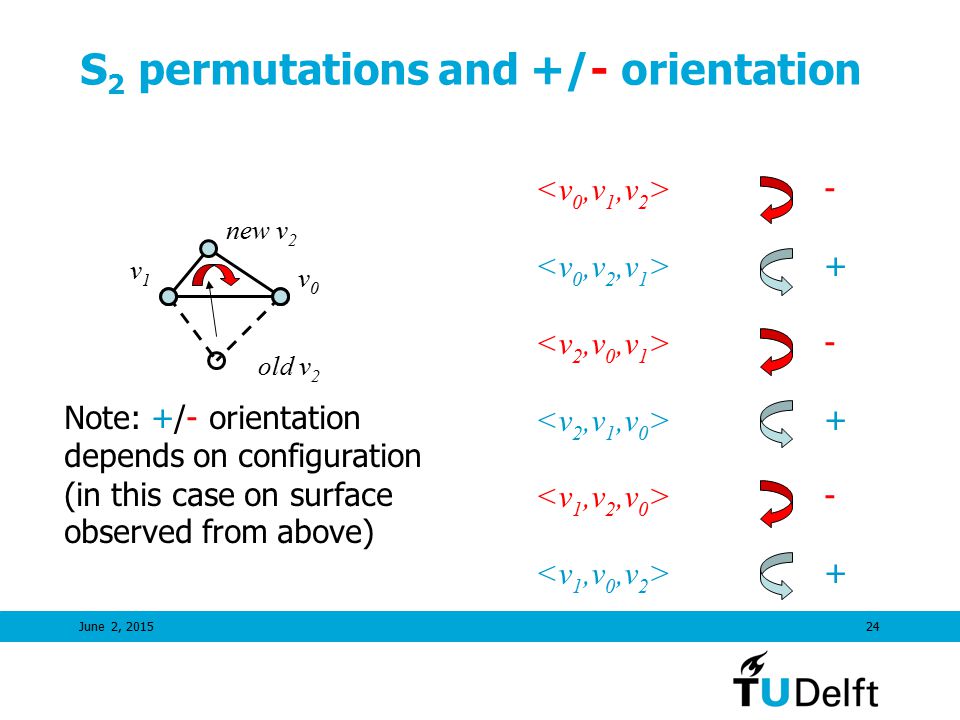 $S_2$ permutations and +/- orientation

new $v_2$

$v_1$

$v_0$

old $v_2$

Note: +/- orientation depends on configuration (in this case on surface observed from above)

$<v_0,v_1,v_2>$ -

$<v_0,v_2,v_1>$ +

$<v_2,v_0,v_1>$ -

$<v_2,v_1,v_0>$ +

$<v_1,v_2,v_0>$ -

$<v_1,v_0,v_2>$ +

June 2, 2015

24

TUDelft